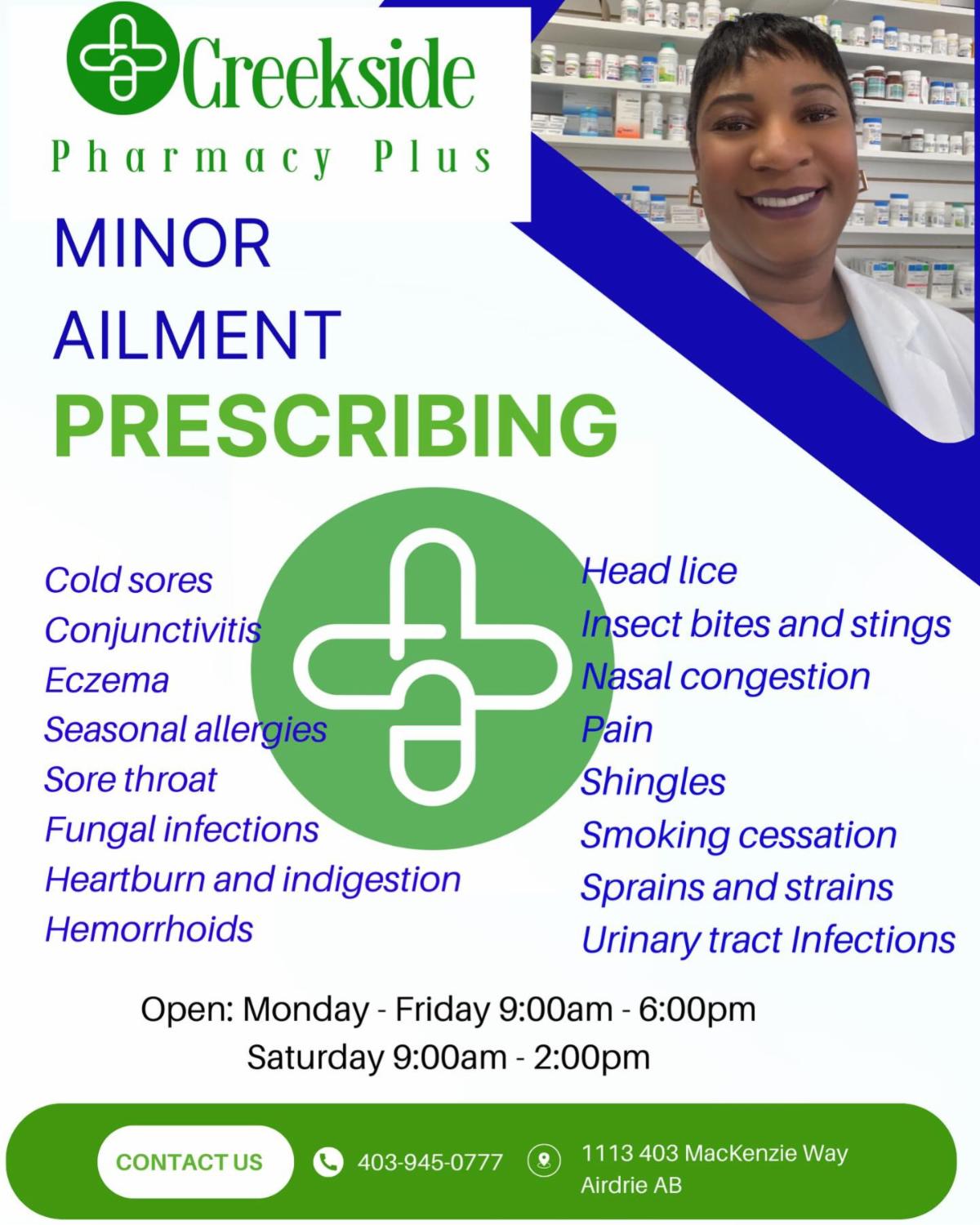 Creekside
Pharmacy Plus

MINOR
AILMENT
PRESCRIBING

Cold sores
Conjunctivitis
Eczema
Seasonal allergies
Sore throat
Fungal infections
Heartburn and indigestion
Hemorrhoids

Head lice
Insect bites and stings
Nasal congestion
Pain
Shingles
Smoking cessation
Sprains and strains
Urinary tract Infections

Open: Monday - Friday 9:00am - 6:00pm
Saturday 9:00am - 2:00pm

CONTACT US
403-945-0777
1113 403 MacKenzie Way
Airdrie AB